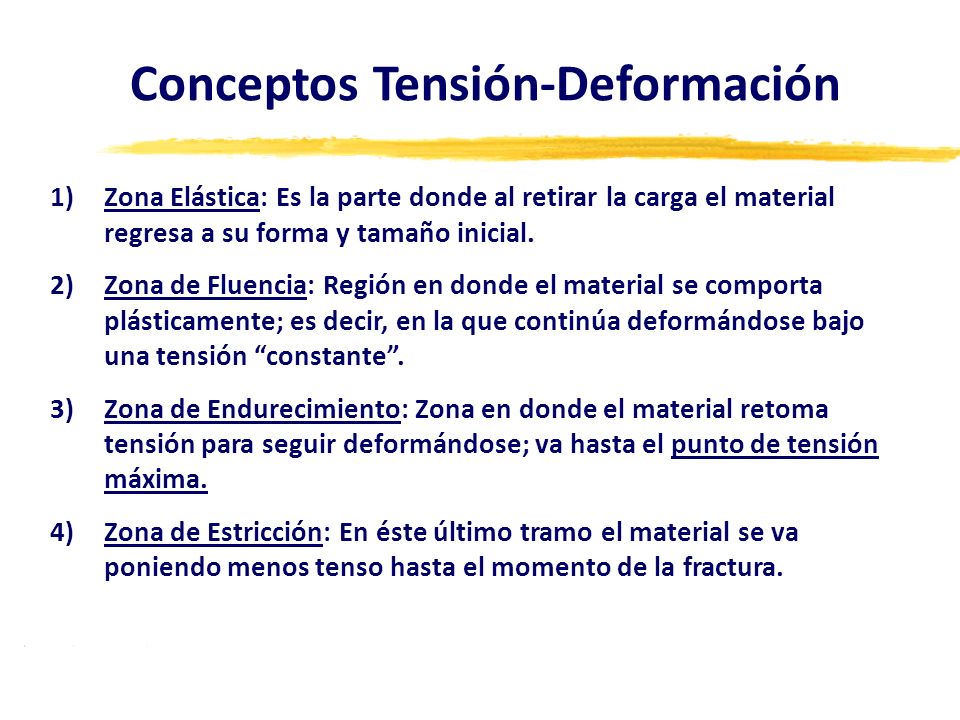 Conceptos Tensión-Deformación

1) Zona Elástica: Es la parte donde al retirar la carga el material regresa a su forma y tamaño inicial.

2) Zona de Fluencia: Región en donde el material se comporta plásticamente; es decir, en la que continúa deformándose bajo una tensión “constante”.

3) Zona de Endurecimiento: Zona en donde el material retoma tensión para seguir deformándose; va hasta el punto de tensión máxima.

4) Zona de Estricción: En éste último tramo el material se va poniendo menos tenso hasta el momento de la fractura.